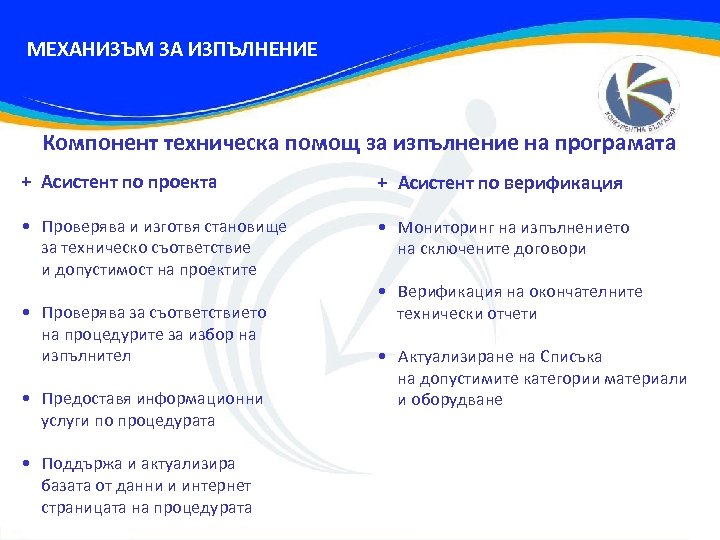 МЕХАНИЗЪМ ЗА ИЗПЪЛНЕНИЕ

КОНКУРЕНТНА БЪЛГАРИЯ

Компонент техническа помощ за изпълнение на програмата

+ Асистент по проекта

• Проверява и изготвя становище за техническо съответствие и допустимост на проектите

• Проверява за съответствието на процедурите за избор на изпълнител

• Предоставя информационни услуги по процедурата

• Поддържа и актуализира базата от данни и интернет страницата на процедурата

+ Асистент по верификация

• Мониторинг на изпълнението на сключените договори

• Верификация на окончателните технически отчети

• Актуализиране на Списъка на допустимите категории материали и оборудване